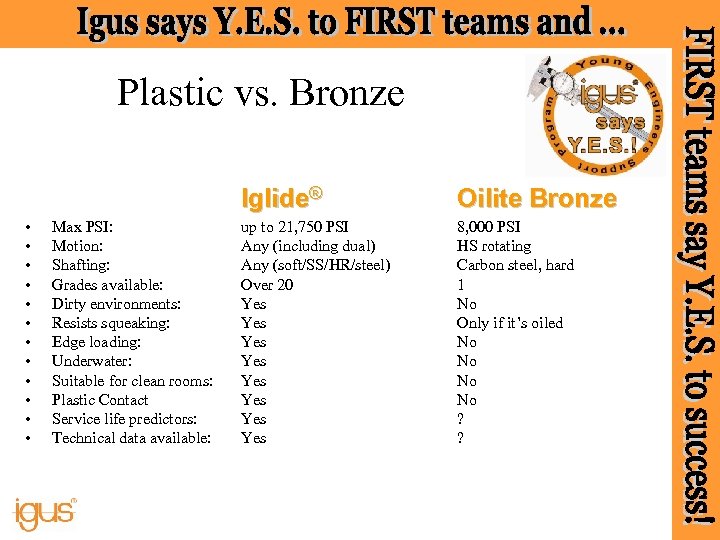 Igus says Y.E.S. to FIRST teams and ...

Plastic vs. Bronze

Young Engineers Support Program
igus®
says
Y.E.S.!

| | Iglide® | Oilite Bronze |
|---|---|---|
| • Max PSI: | up to 21,750 PSI | 8,000 PSI |
| • Motion: | Any (including dual) | HS rotating |
| • Shafting: | Any (soft/SS/HR/steel) | Carbon steel, hard |
| • Grades available: | Over 20 | 1 |
| • Dirty environments: | Yes | No |
| • Resists squeaking: | Yes | Only if it's oiled |
| • Edge loading: | Yes | No |
| • Underwater: | Yes | No |
| • Suitable for clean rooms: | Yes | No |
| • Plastic Contact | Yes | No |
| • Service life predictors: | Yes | ? |
| • Technical data available: | Yes | ? |

igus®

FIRST teams say Y.E.S. to success!